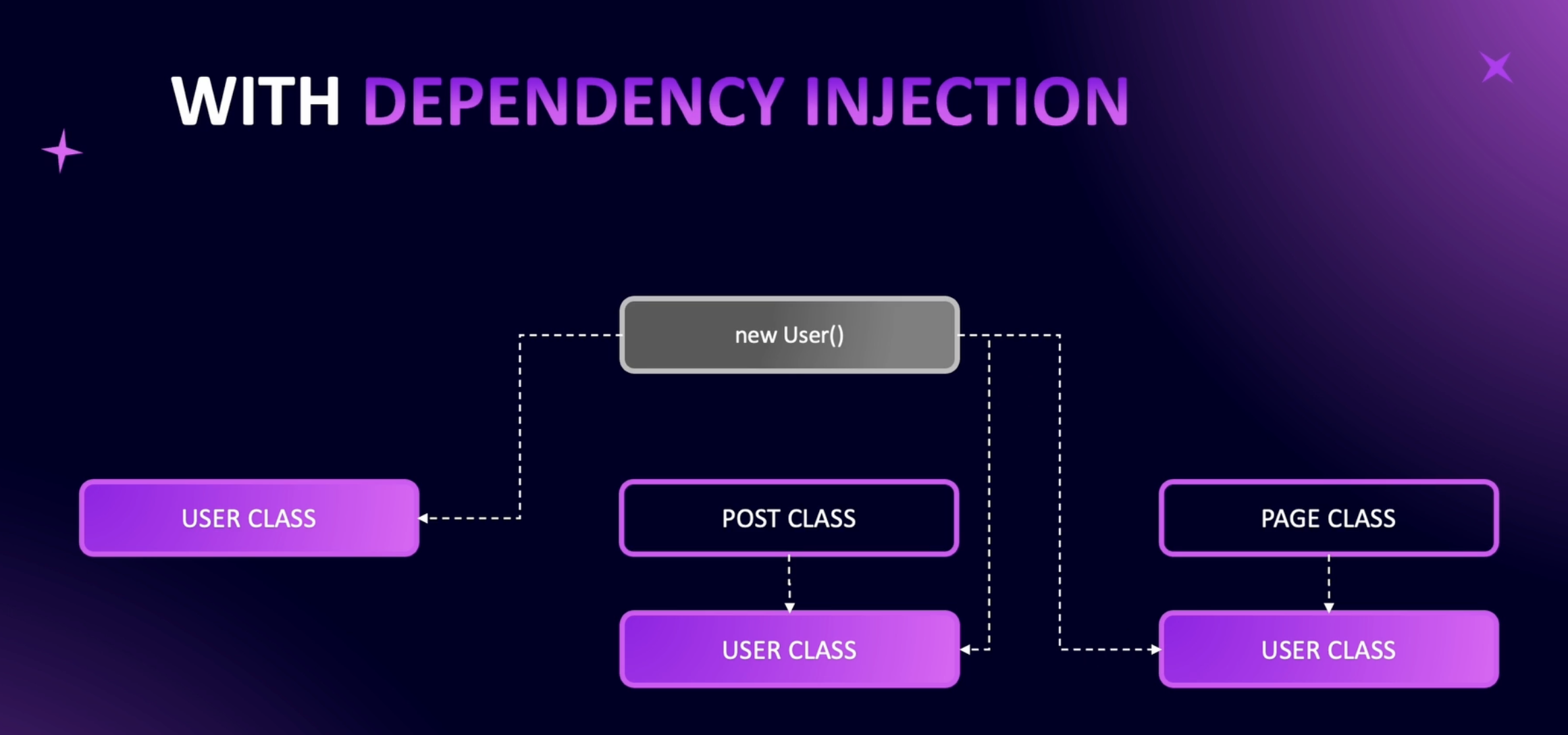 WITH DEPENDENCY INJECTION

new User()

USER CLASS

POST CLASS

PAGE CLASS

USER CLASS

USER CLASS